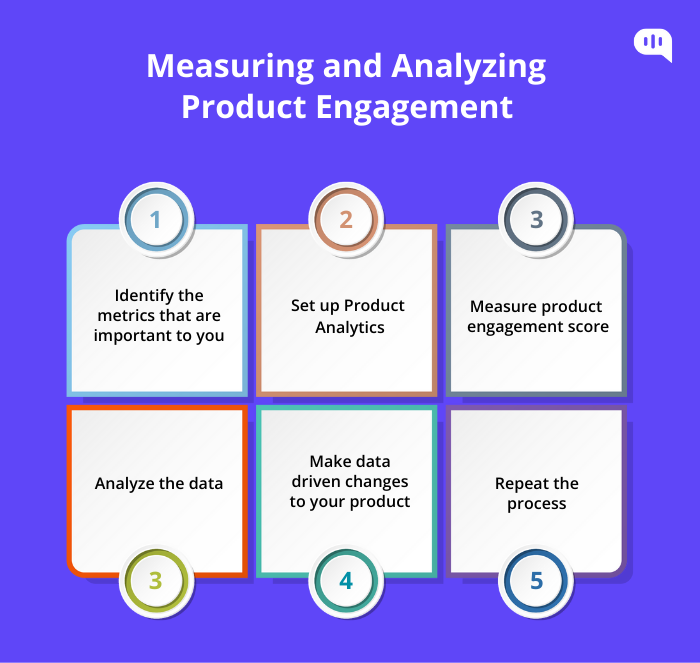 Measuring and Analyzing Product Engagement

1

Identify the metrics that are important to you

2

Set up Product Analytics

3

Measure product engagement score

Analyze the data

3

Make data driven changes to your product

4

Repeat the process

5